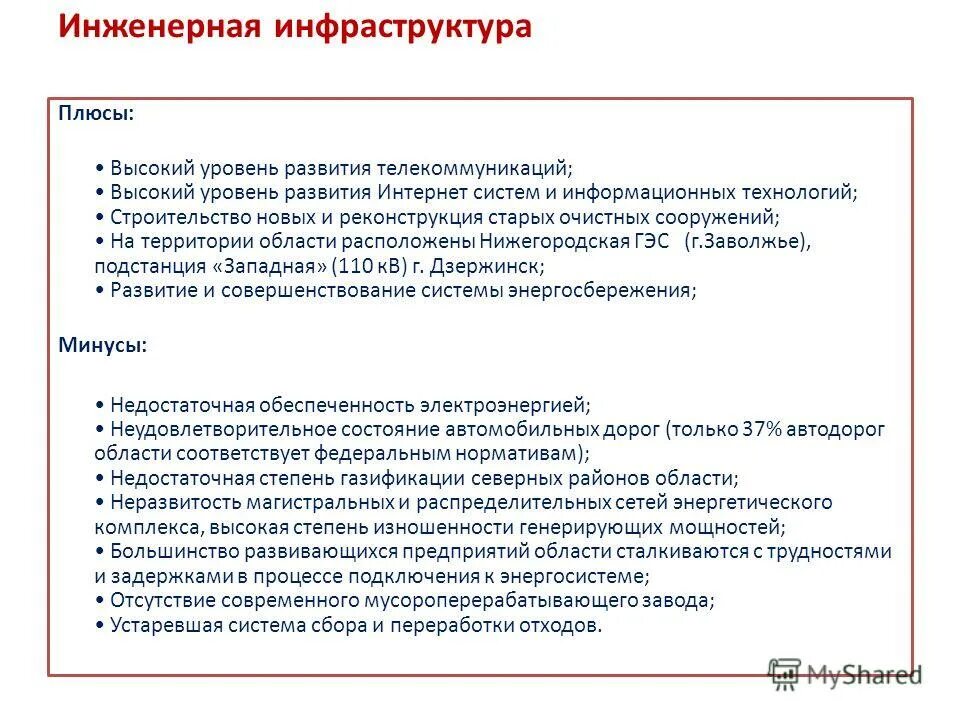 Инженерная инфраструктура

Плюсы:

• Высокий уровень развития телекоммуникаций;
• Высокий уровень развития Интернет систем и информационных технологий;
• Строительство новых и реконструкция старых очистных сооружений;
• На территории области расположены Нижегородская ГЭС (г.Заволжье), подстанция «Западная» (110 кВ) г. Дзержинск;
• Развитие и совершенствование системы энергосбережения;

Минусы:

• Недостаточная обеспеченность электроэнергией;
• Неудовлетворительное состояние автомобильных дорог (только 37% автодорог области соответствует федеральным нормативам);
• Недостаточная степень газификации северных районов области;
• Неразвитость магистральных и распределительных сетей энергетического комплекса, высокая степень изношенности генерирующих мощностей;
• Большинство развивающихся предприятий области сталкиваются с трудностями и задержками в процессе подключения к энергосистеме;
• Отсутствие современного мусороперерабатывающего завода;
• Устаревшая система сбора и переработки отходов.

MyShared